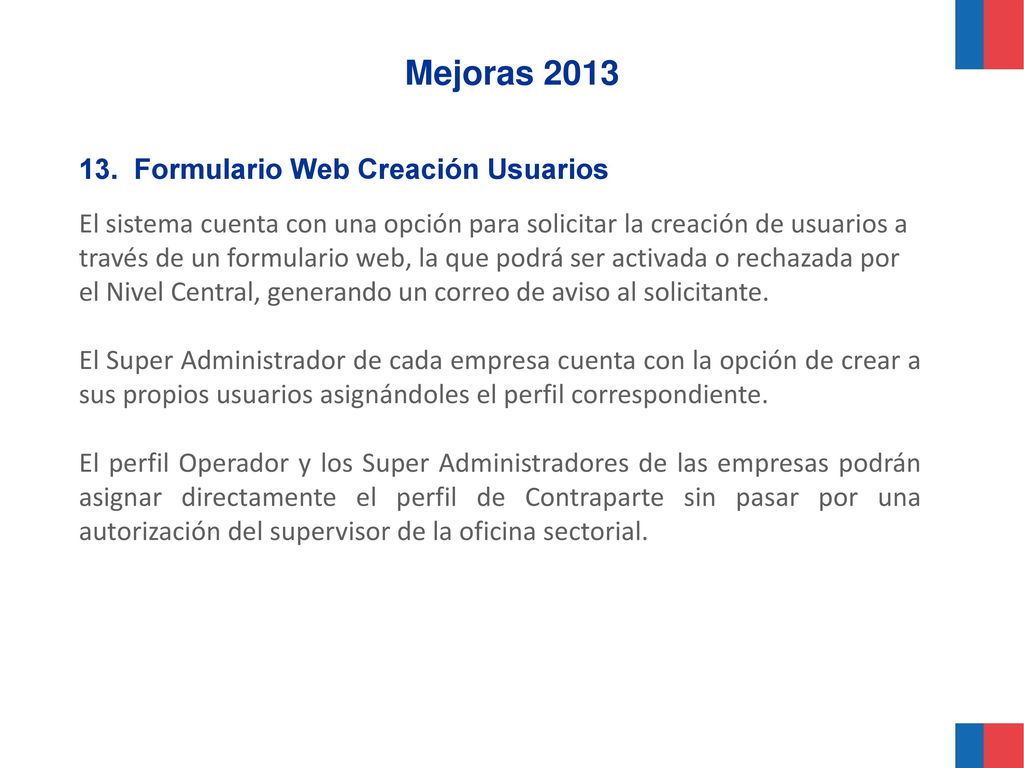 Mejoras 2013

13. Formulario Web Creación Usuarios

El sistema cuenta con una opción para solicitar la creación de usuarios a través de un formulario web, la que podrá ser activada o rechazada por el Nivel Central, generando un correo de aviso al solicitante.

El Super Administrador de cada empresa cuenta con la opción de crear a sus propios usuarios asignándoles el perfil correspondiente.

El perfil Operador y los Super Administradores de las empresas podrán asignar directamente el perfil de Contraparte sin pasar por una autorización del supervisor de la oficina sectorial.